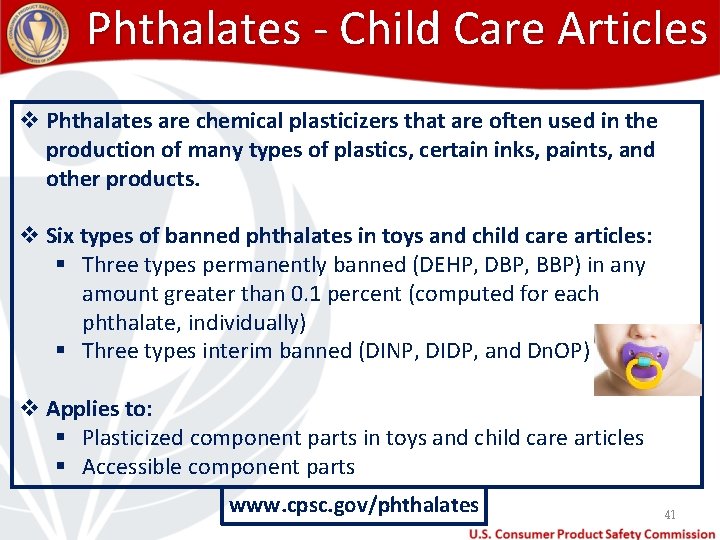 Phthalates - Child Care Articles

❖ Phthalates are chemical plasticizers that are often used in the production of many types of plastics, certain inks, paints, and other products.

❖ Six types of banned phthalates in toys and child care articles:
▪ Three types permanently banned (DEHP, DBP, BBP) in any amount greater than 0.1 percent (computed for each phthalate, individually)
▪ Three types interim banned (DINP, DIDP, and DnOP)

❖ Applies to:
▪ Plasticized component parts in toys and child care articles
▪ Accessible component parts

www.cpsc.gov/phthalates

41

U.S. Consumer Product Safety Commission